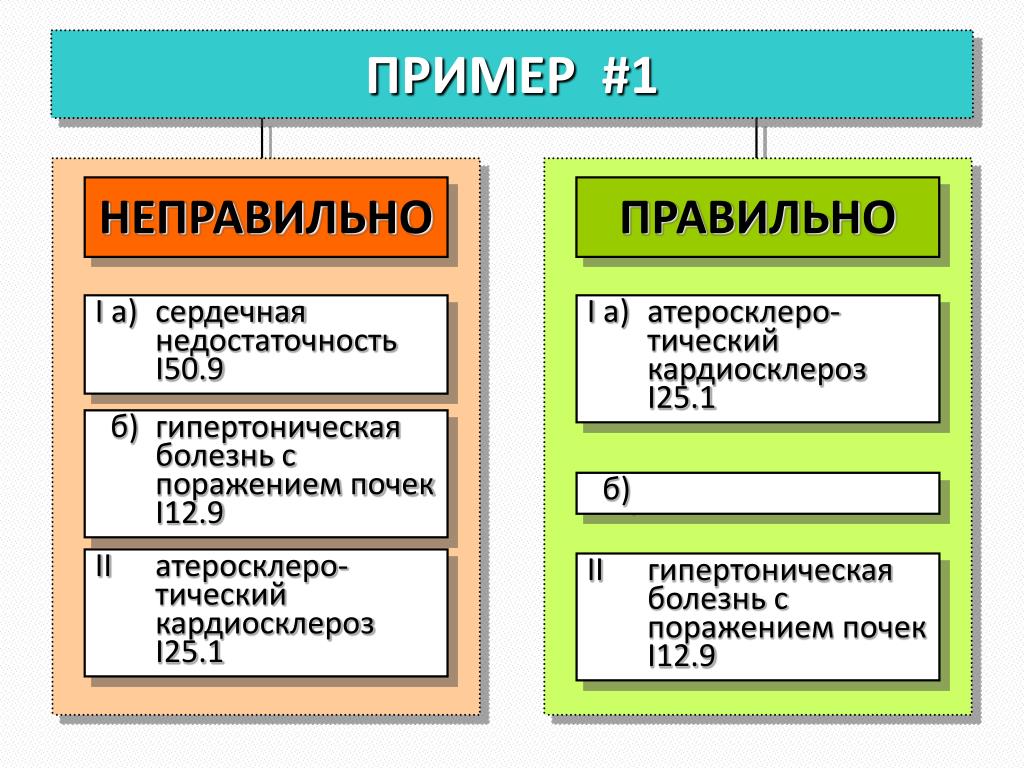 ПРИМЕР #1

НЕПРАВИЛЬНО

I а) сердечная недостаточность I50.9

б) гипертоническая болезнь с поражением почек I12.9

II атеросклеротический кардиосклероз I25.1

ПРАВИЛЬНО

I а) атеросклеротический кардиосклероз I25.1

б)

II гипертоническая болезнь с поражением почек I12.9